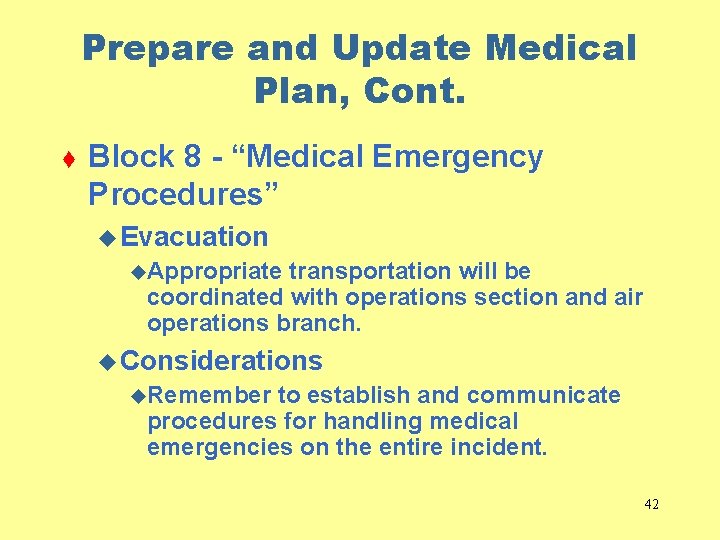 Prepare and Update Medical Plan, Cont.

Block 8 - “Medical Emergency Procedures”

Evacuation

Appropriate transportation will be coordinated with operations section and air operations branch.

Considerations

Remember to establish and communicate procedures for handling medical emergencies on the entire incident.

42